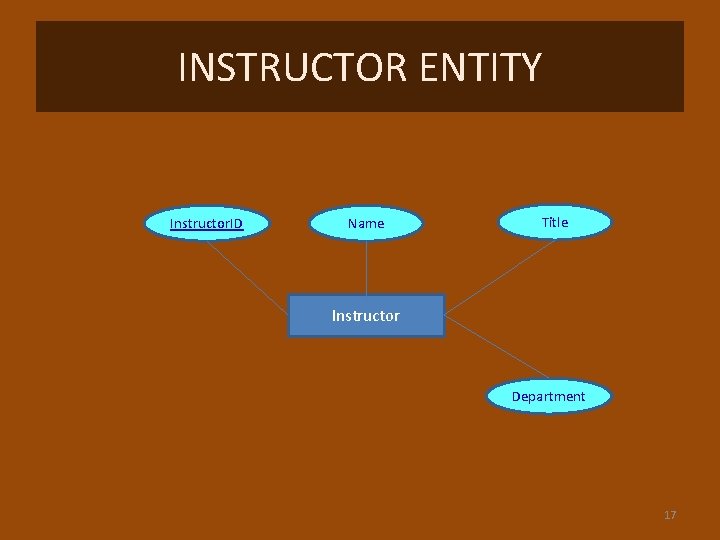 INSTRUCTOR ENTITY

InstructorID

Name

Title

Instructor

Department

17